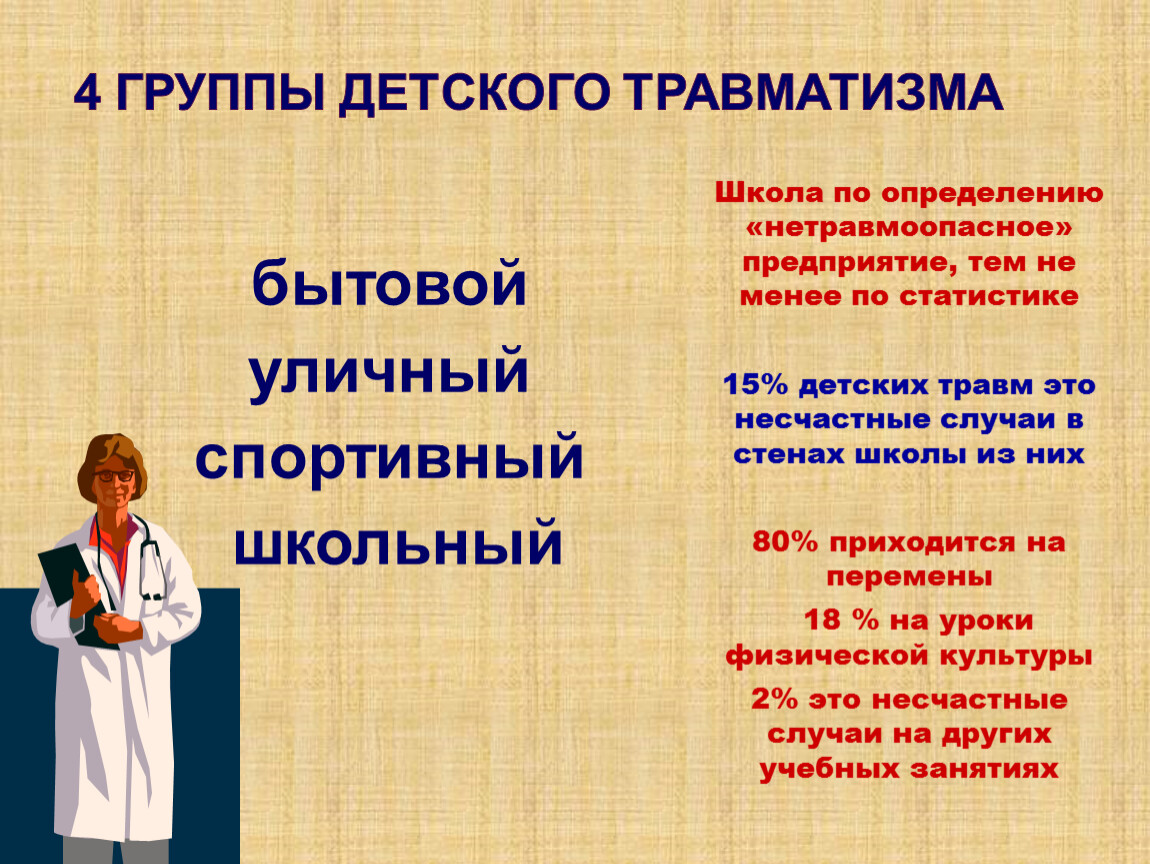 4 ГРУППЫ ДЕТСКОГО ТРАВМАТИЗМА

бытовой
уличный
спортивный
школьный

Школа по определению «нетравмоопасное» предприятие, тем не менее по статистике

15% детских травм это несчастные случаи в стенах школы из них

80% приходится на перемены

18 % на уроки физической культуры

2% это несчастные случаи на других учебных занятиях